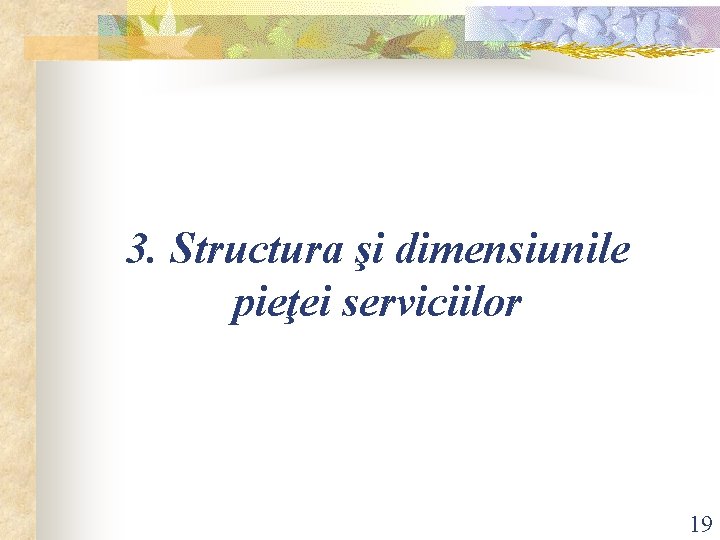 3. Structura şi dimensiunile pieţei serviciilor

19